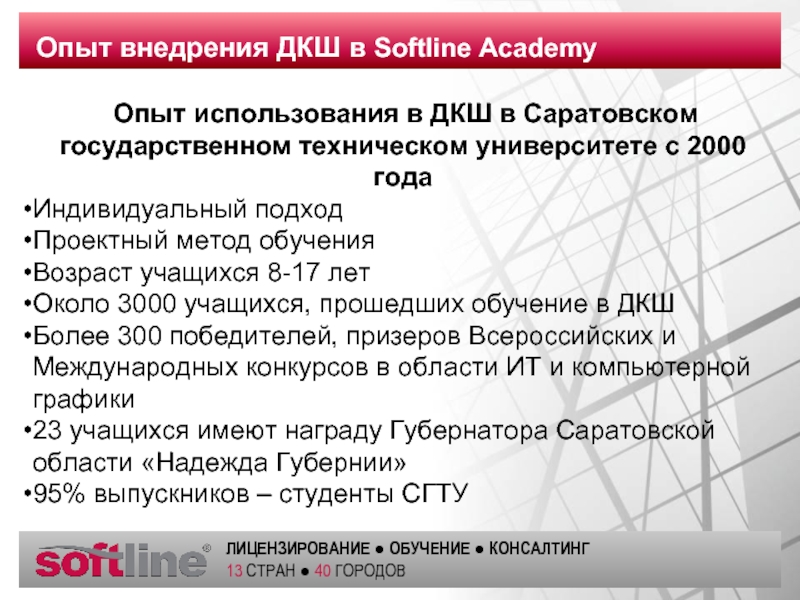 Опыт внедрения ДКШ в Softline Academy

Опыт использования в ДКШ в Саратовском государственном техническом университете с 2000 года

•Индивидуальный подход
•Проектный метод обучения
•Возраст учащихся 8-17 лет
•Около 3000 учащихся, прошедших обучение в ДКШ
•Более 300 победителей, призеров Всероссийских и Международных конкурсов в области ИТ и компьютерной графики
•23 учащихся имеют награду Губернатора Саратовской области «Надежда Губернии»
•95% выпускников – студенты СГТУ

softline®
ЛИЦЕНЗИРОВАНИЕ ● ОБУЧЕНИЕ ● КОНСАЛТИНГ
13 СТРАН ● 40 ГОРОДОВ